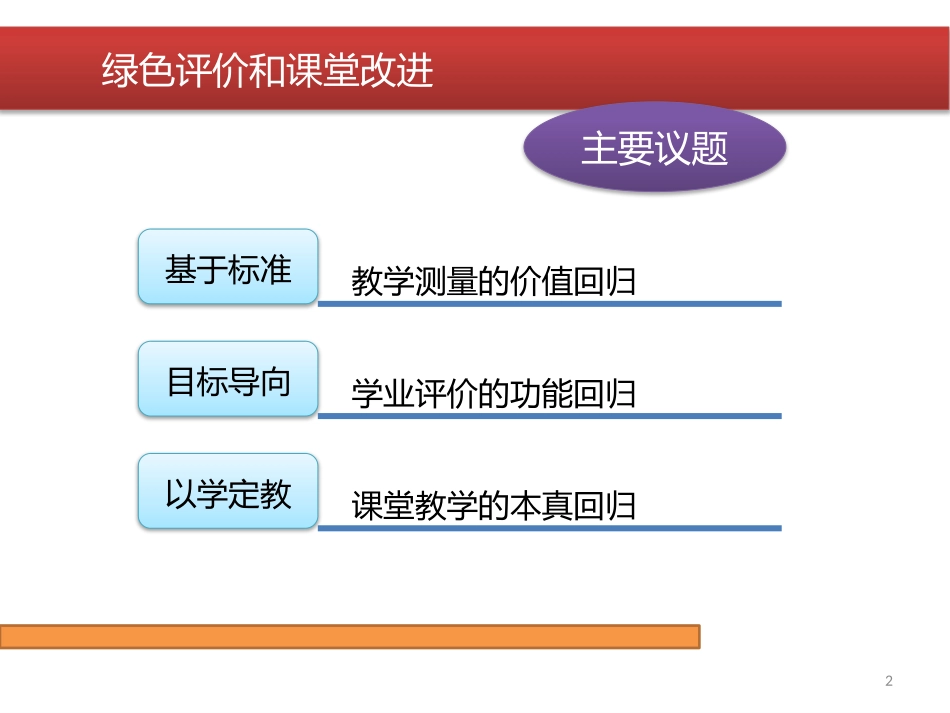 绿色评价和课堂改进

主要议题

基于标准

教学测量的价值回归

目标导向

学业评价的功能回归

以学定教

课堂教学的本真回归

2